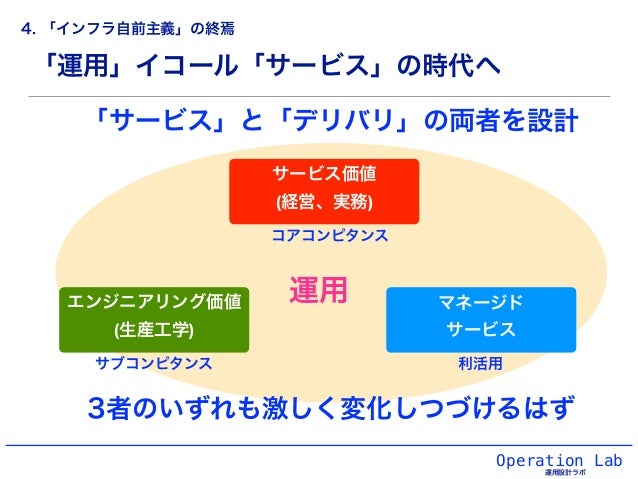 4.「インフラ自前主義」の終焉

「運用」イコール「サービス」の時代へ

「サービス」と「デリバリ」の両者を設計

サービス価値
(経営、実務)

コアコンピタンス

運用

エンジニアリング価値
(生産工学)

サブコンピタンス

マネージド
サービス

利活用

3者のいずれも激しく変化しつづけるはず

Operation Lab
運用設計ラボ